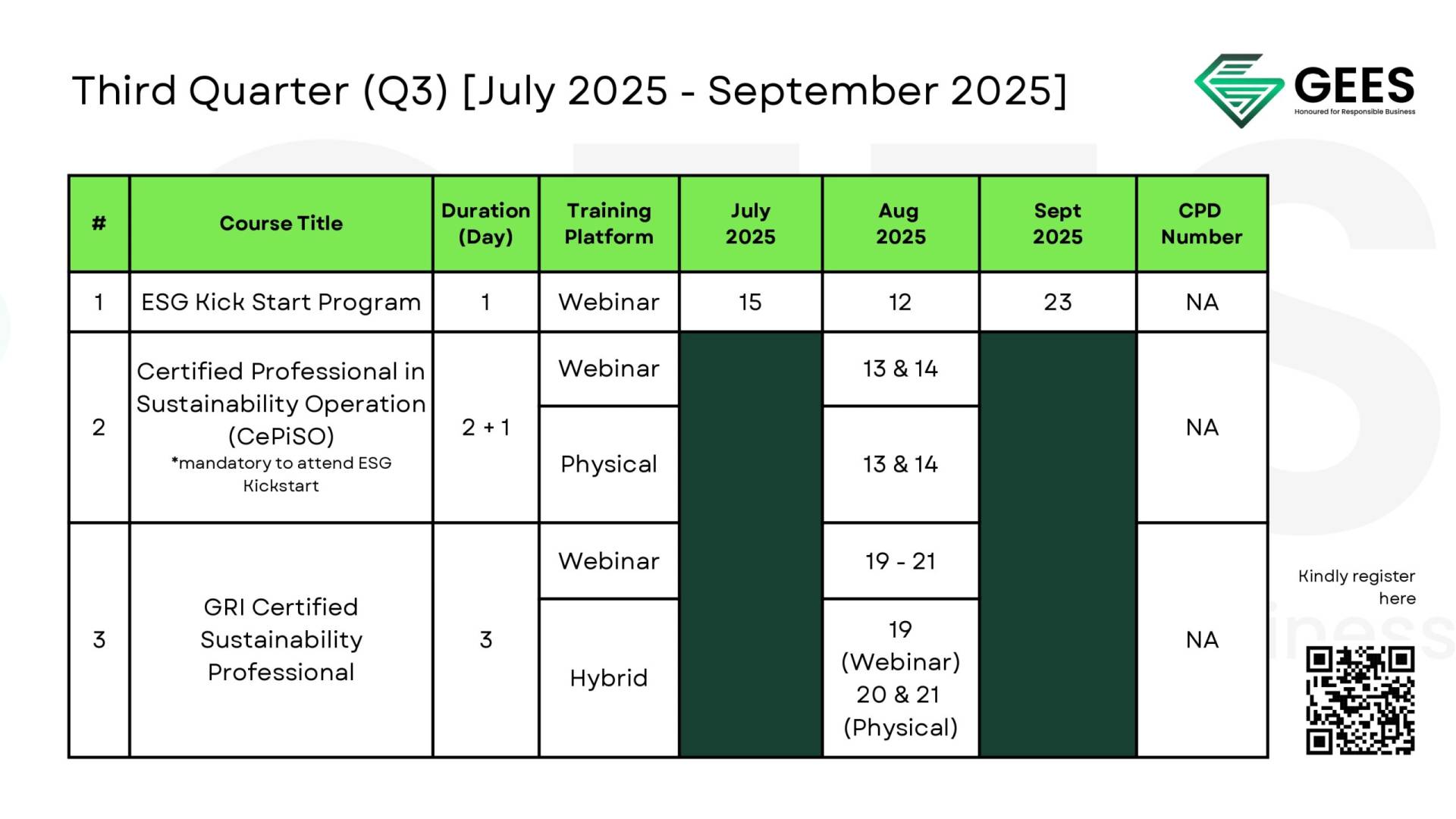 Third Quarter (Q3) [July 2025 - September 2025]

GEES
Honoured for Responsible Business

| # | Course Title | Duration (Day) | Training Platform | July 2025 | Aug 2025 | Sept 2025 | CPD Number |
|---|---|---|---|---|---|---|---|
| 1 | ESG Kick Start Program | 1 | Webinar | 15 | 12 | 23 | NA |
| 2 | Certified Professional in Sustainability Operation (CePiSO) *mandatory to attend ESG Kickstart | 2 + 1 | Webinar | | 13 & 14 | | NA |
| | | | Physical | | 13 & 14 | | |
| 3 | GRI Certified Sustainability Professional | 3 | Webinar | | 19 - 21 | | NA |
| | | | Hybrid | | 19 (Webinar) 20 & 21 (Physical) | | |

Kindly register here